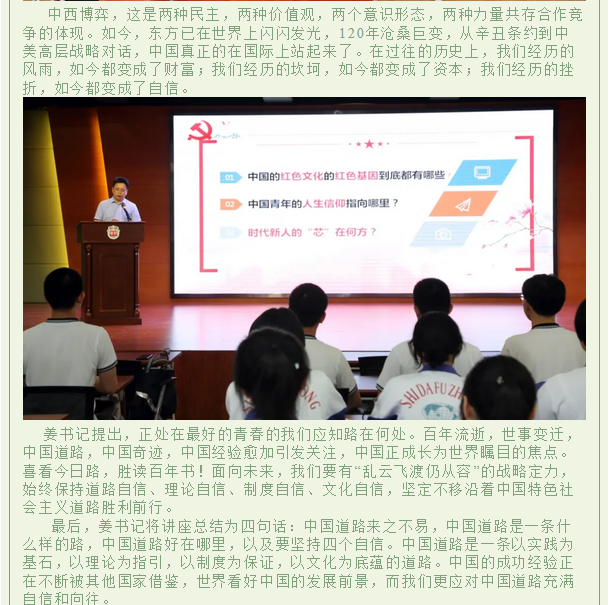 中西博弈，这是两种民主，两种价值观，两个意识形态，两种力量共存合作竞争的体现。如今，东方已在世界上闪闪发光，120年沧桑巨变，从辛丑条约到中美高层战略对话，中国真正的在国际上站起来了。在过往的历史上，我们经历的风雨，如今都变成了财富；我们经历的坎坷，如今都变成了资本；我们经历的挫折，如今都变成了自信。

01 中国的红色文化的红色基因到底都有哪些

02 中国青年的人生信仰指向哪里？

03 时代新人的“芯”在何方？

SHIDAFUZH

姜书记提出，正处在最好的青春的我们应知路在何处。百年流逝，世事变迁，中国道路，中国奇迹，中国经验愈加引发关注，中国正成长为世界瞩目的焦点。喜看今日路，胜读百年书！面向未来，我们要有“乱云飞渡仍从容”的战略定力，始终保持道路自信、理论自信、制度自信、文化自信，坚定不移沿着中国特色社会主义道路胜利前行。

最后，姜书记将讲座总结为四句话：中国道路来之不易，中国道路是一条什么样的路，中国道路好在哪里，以及要坚持四个自信。中国道路是一条以实践为基石，以理论为指引，以制度为保证，以文化为底蕴的道路。中国的成功经验正在不断被其他国家借鉴，世界看好中国的发展前景，而我们更应对中国道路充满自信和向往。